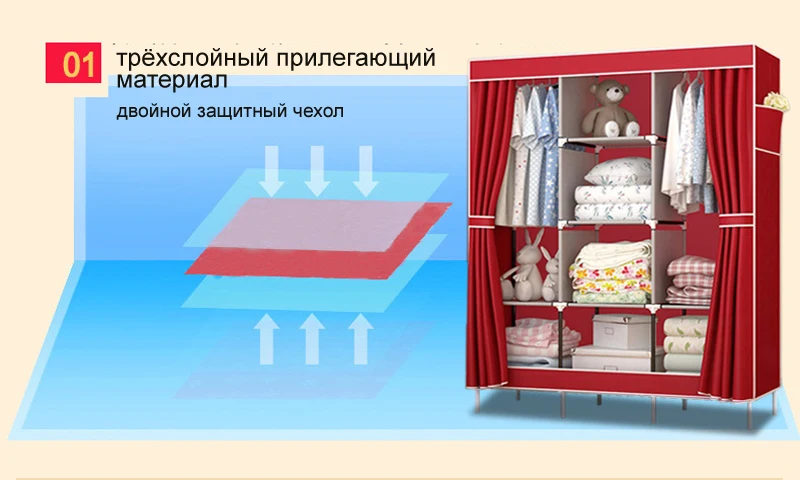 01 трёхслойный прилегающий материал

двойной защитный чехол